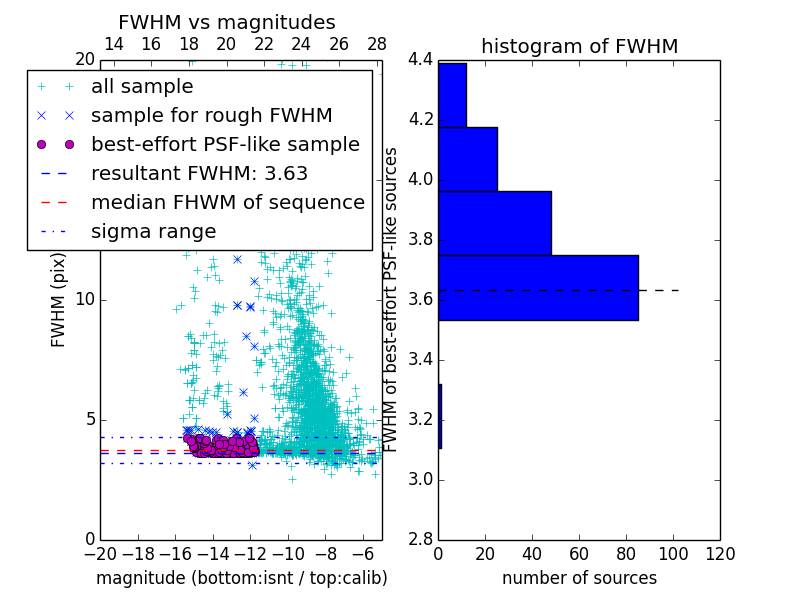 FWHM vs magnitudes

14 16 18 20 22 24 26 28

20

all sample
sample for rough FWHM
best-effort PSF-like sample
resultant FWHM: 3.63
median FHWM of sequence
sigma range

FWHM (pix)

10

5

0

−20 −18 −16 −14 −12 −10 −8 −6

magnitude (bottom:isnt / top:calib)

histogram of FWHM

FWHM of best-effort PSF-like sources

4.4
4.2
4.0
3.8
3.6
3.4
3.2
3.0
2.8

0 20 40 60 80 100 120

number of sources